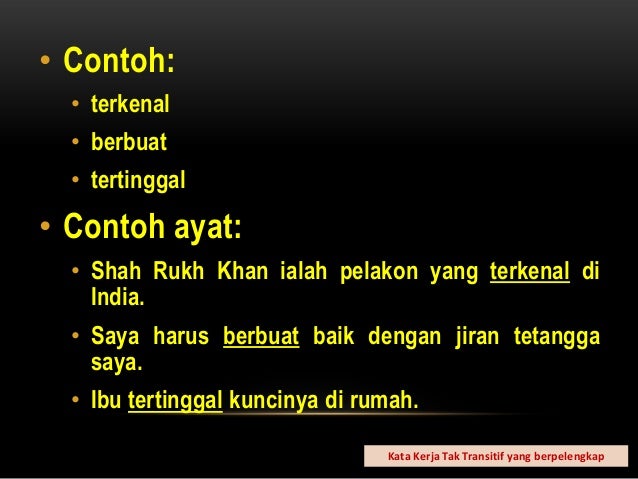 • Contoh:
• terkenal
• berbuat
• tertinggal

• Contoh ayat:
• Shah Rukh Khan ialah pelakon yang terkenal di India.
• Saya harus berbuat baik dengan jiran tetangga saya.
• Ibu tertinggal kuncinya di rumah.

Kata Kerja Tak Transitif yang berpelengkap